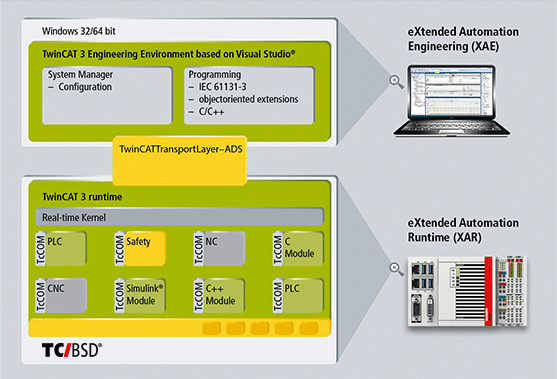 Windows 32/64 bit

TwinCAT 3 Engineering Environment based on Visual Studio®

System Manager
– Configuration

Programming
– IEC 61131-3
– objectoriented extensions
– C/C++

TwinCATTransportLayer–ADS

TwinCAT 3 runtime

Real-time Kernel

TcCOM PLC

TcCOM Safety

TcCOM NC

TcCOM C Module

TcCOM CNC

TcCOM Simulink® Module

TcCOM C++ Module

TcCOM PLC

TC/BSD®

eXtended Automation Engineering (XAE)

eXtended Automation Runtime (XAR)